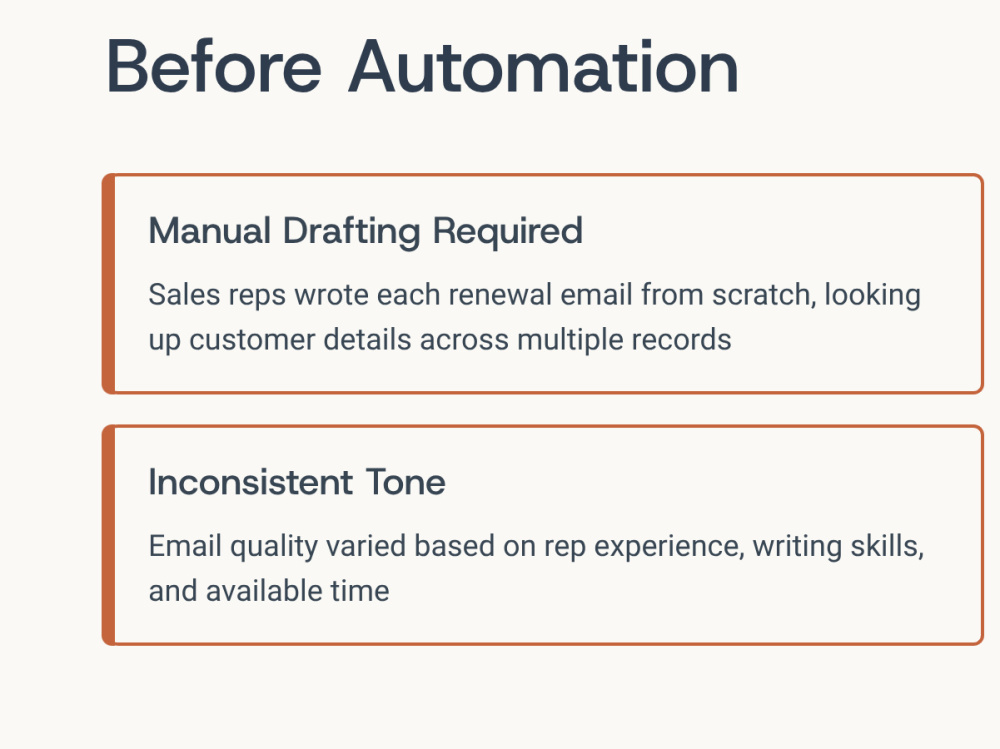 Before Automation

Manual Drafting Required

Sales reps wrote each renewal email from scratch, looking up customer details across multiple records

Inconsistent Tone

Email quality varied based on rep experience, writing skills, and available time